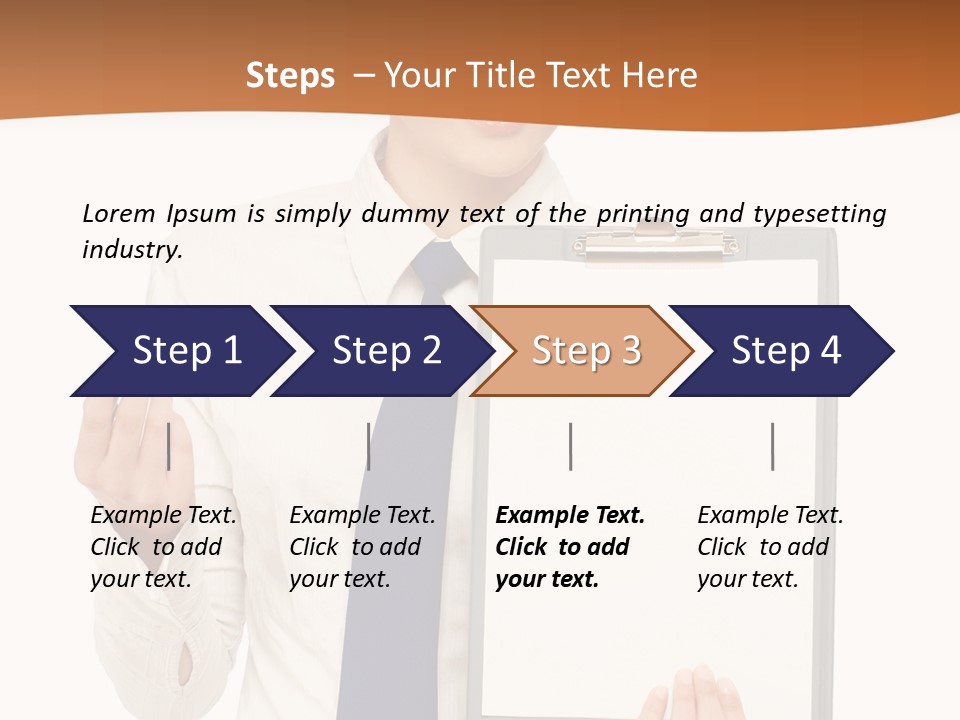 Steps – Your Title Text Here

Lorem Ipsum is simply dummy text of the printing and typesetting industry.

Step 1

Step 2

Step 3

Step 4

Example Text. Click to add your text.

Example Text. Click to add your text.

Example Text. Click to add your text.

Example Text. Click to add your text.